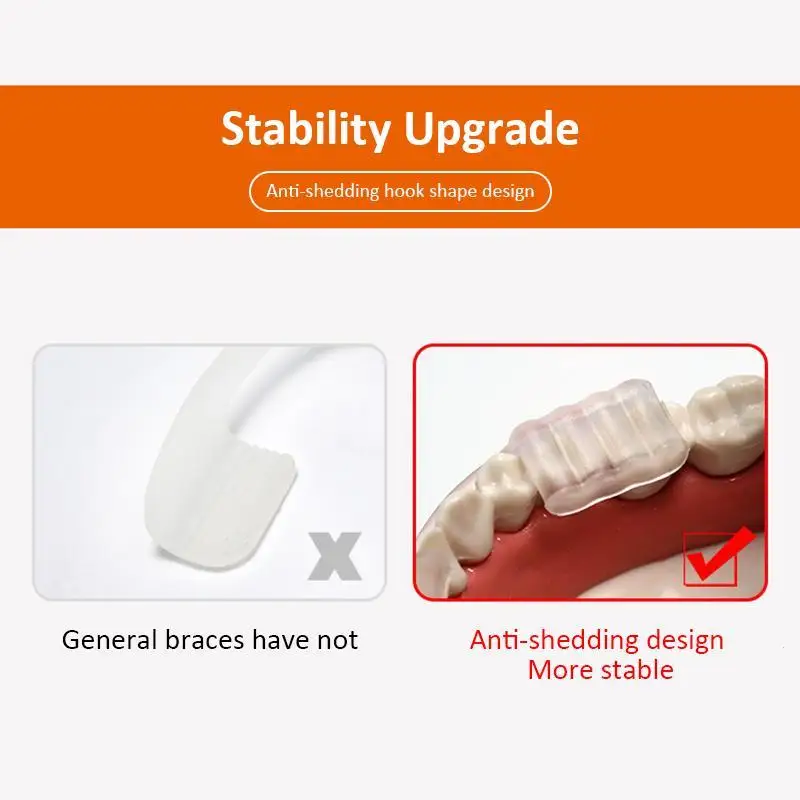 Stability Upgrade

Anti-shedding hook shape design

X

General braces have not

Anti-shedding design
More stable